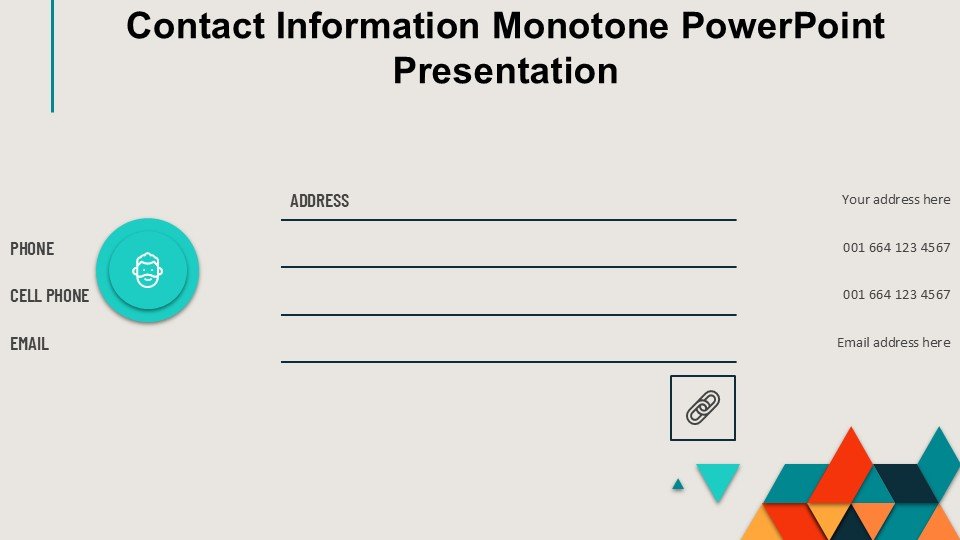 Contact Information Monotone PowerPoint Presentation

ADDRESS

Your address here

PHONE

001 664 123 4567

CELL PHONE

001 664 123 4567

EMAIL

Email address here